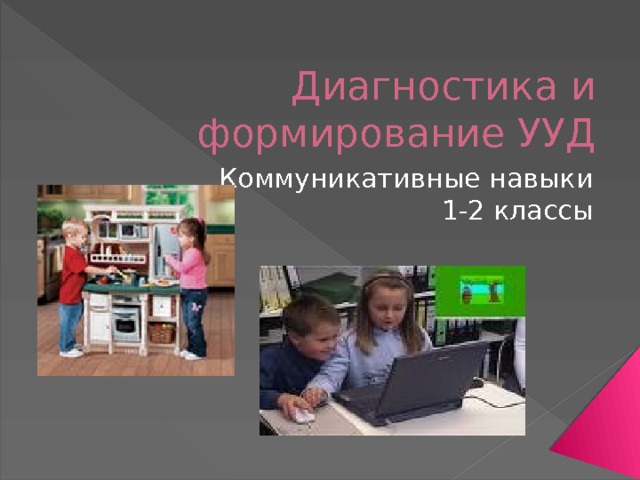 Диагностика и формирование УУД

Коммуникативные навыки
1-2 классы